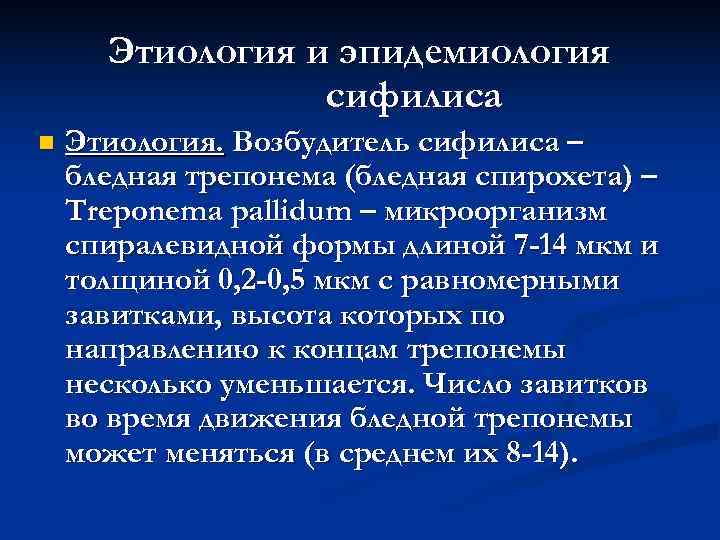 Этиология и эпидемиология сифилиса

Этиология. Возбудитель сифилиса – бледная трепонема (бледная спирохета) – Treponema pallidum – микроорганизм спиралевидной формы длиной 7-14 мкм и толщиной 0,2-0,5 мкм с равномерными завитками, высота которых по направлению к концам трепонемы несколько уменьшается. Число завитков во время движения бледной трепонемы может меняться (в среднем их 8-14).